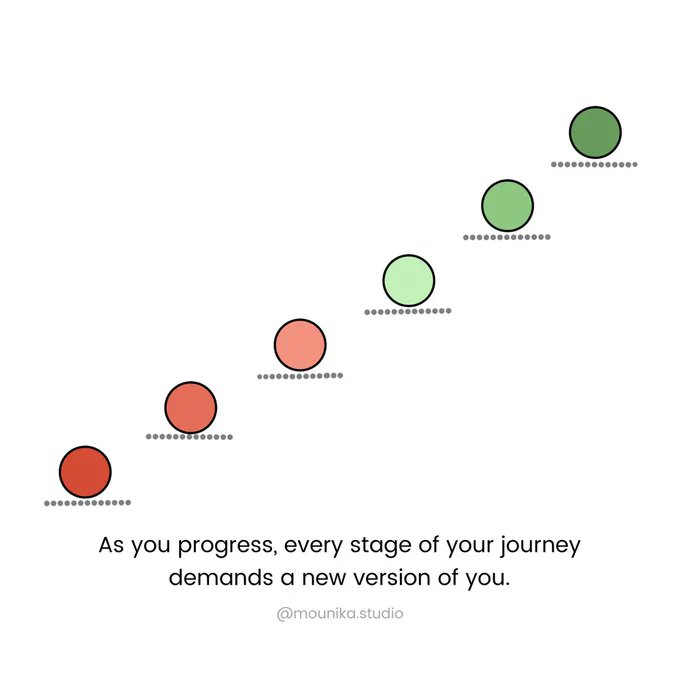 As you progress, every stage of your journey demands a new version of you.

@mounika.studio